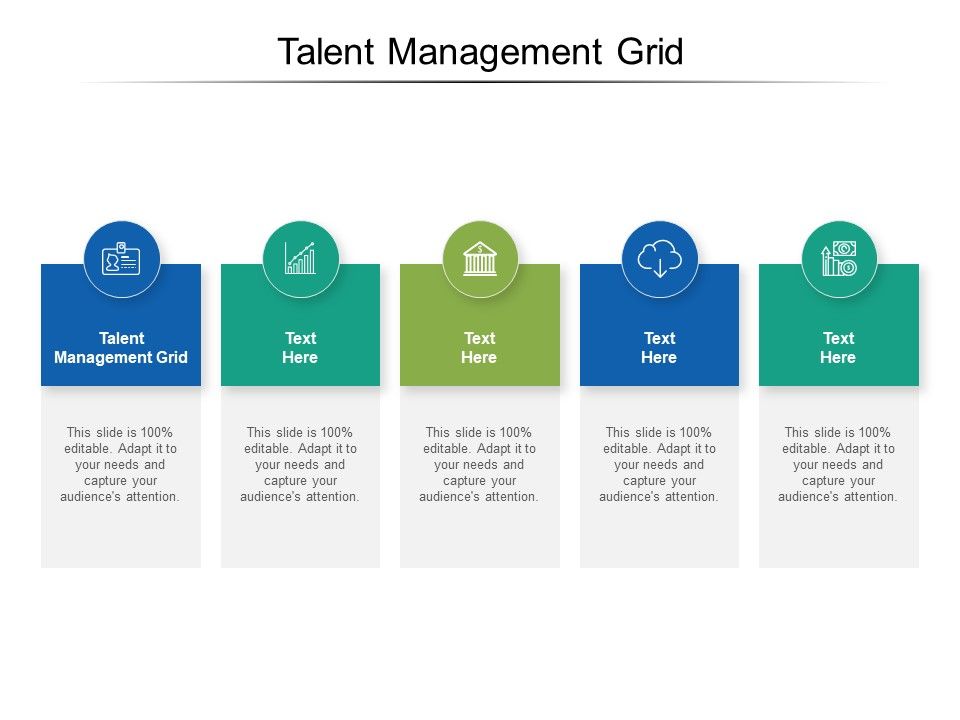 Talent Management Grid

Talent Management Grid

This slide is 100% editable. Adapt it to your needs and capture your audience's attention.

Text Here

This slide is 100% editable. Adapt it to your needs and capture your audience's attention.

Text Here

This slide is 100% editable. Adapt it to your needs and capture your audience's attention.

Text Here

This slide is 100% editable. Adapt it to your needs and capture your audience's attention.

Text Here

This slide is 100% editable. Adapt it to your needs and capture your audience's attention.